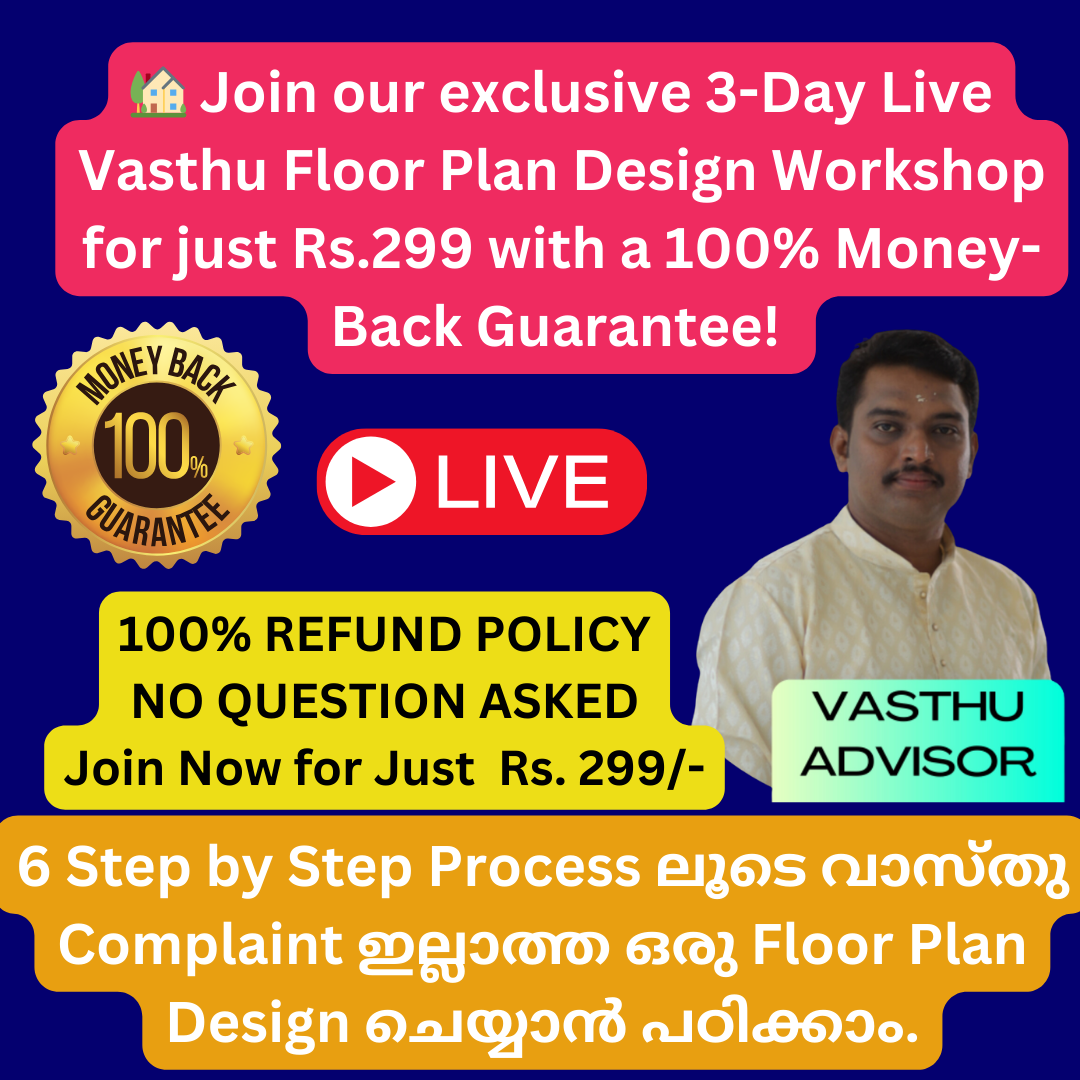 🏡 Join our exclusive 3-Day Live Vasthu Floor Plan Design Workshop for just Rs.299 with a 100% Money-Back Guarantee!

MONEY BACK 100% GUARANTEE

LIVE

100% REFUND POLICY
NO QUESTION ASKED
Join Now for Just Rs. 299/-

VASTHU ADVISOR

6 Step by Step Process ലൂടെ വാസ്തു Complaint ഇല്ലാത്ത ഒരു Floor Plan Design ചെയ്യാൻ പഠിക്കാം.